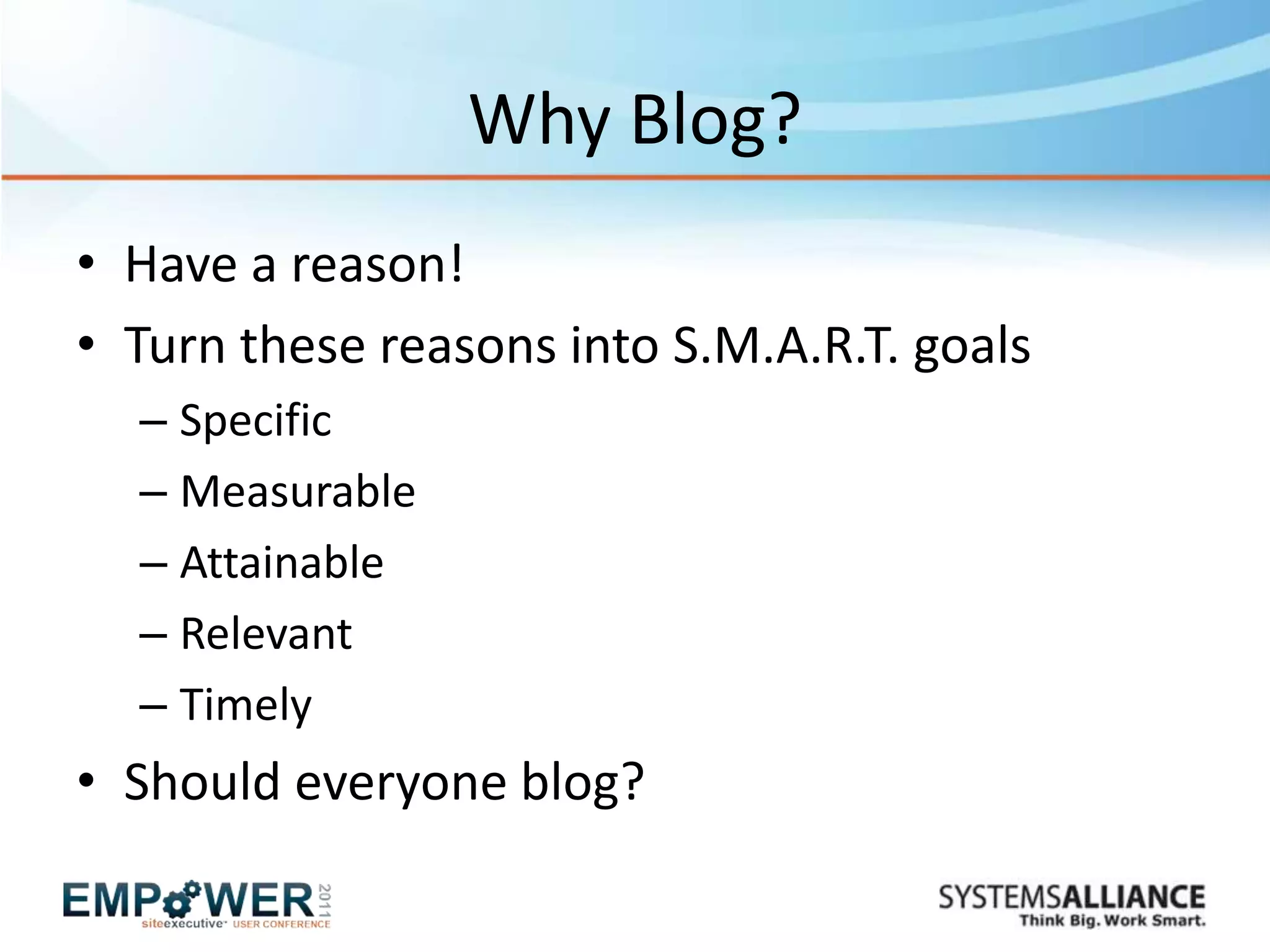 Why Blog?

• Have a reason!
• Turn these reasons into S.M.A.R.T. goals
– Specific
– Measurable
– Attainable
– Relevant
– Timely
• Should everyone blog?

EMPOWER 2011
siteexecutive USER CONFERENCE

SYSTEMSALLIANCE
Think Big. Work Smart.